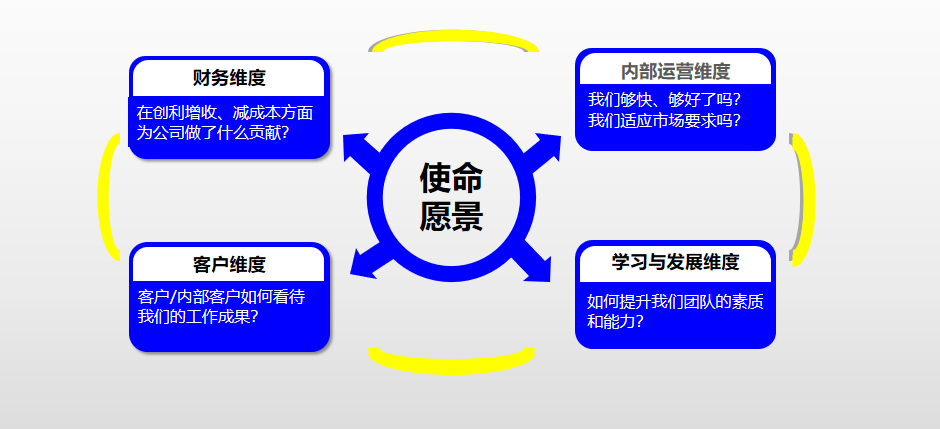 财务维度

在创利增收、减成本方面为公司做了什么贡献?

内部运营维度

我们够快、够好了吗?
我们适应市场要求吗?

使命
愿景

客户维度

客户/内部客户如何看待我们的工作成果?

学习与发展维度

如何提升我们团队的素质和能力?